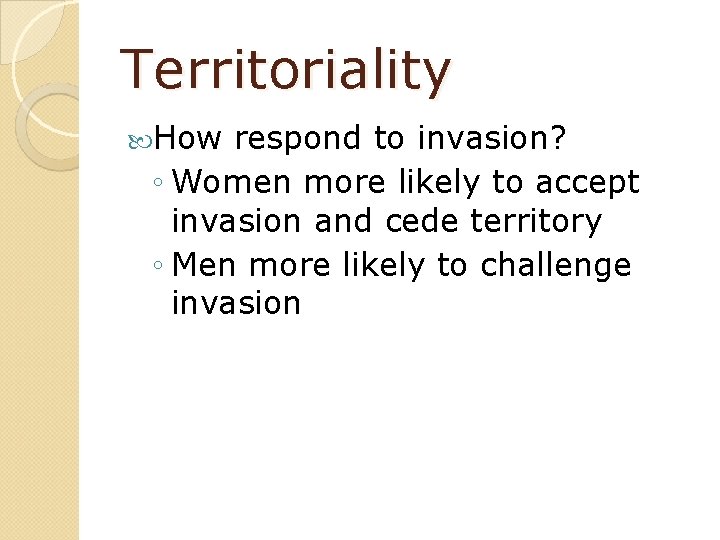 Territoriality

How respond to invasion?

◦ Women more likely to accept invasion and cede territory

◦ Men more likely to challenge invasion